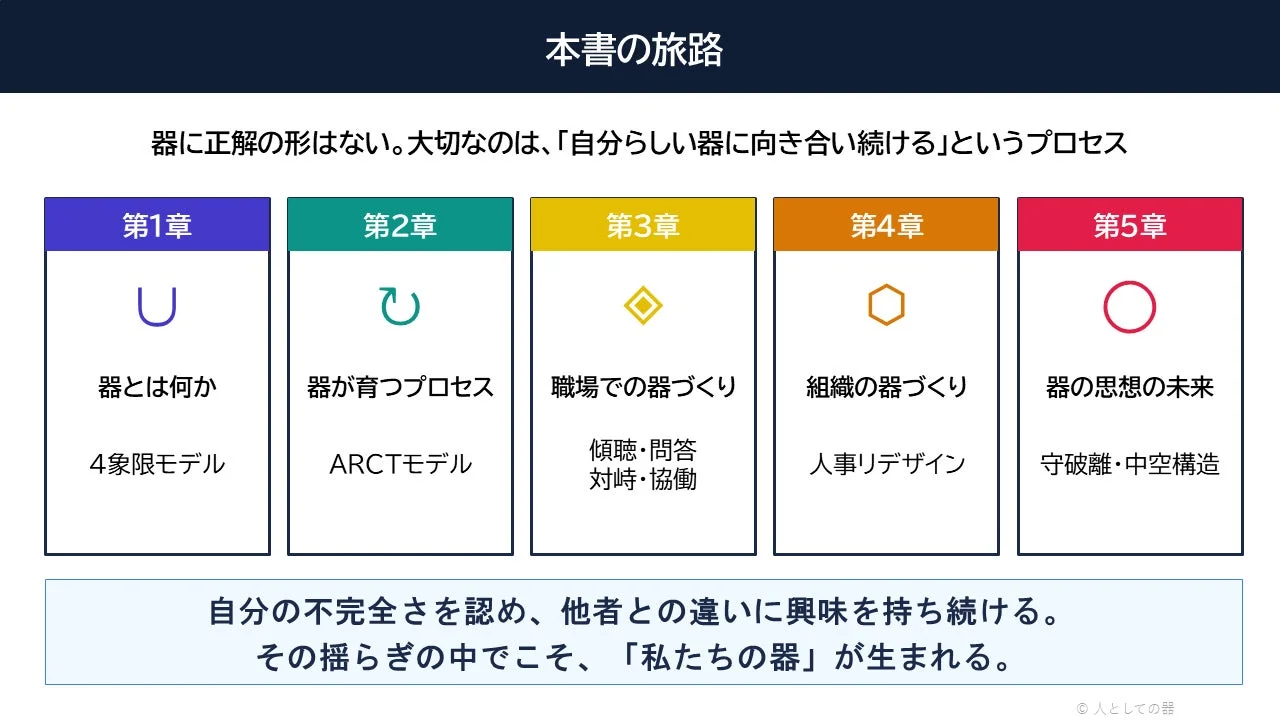 本書の旅路

器に正解の形はない。大切なのは、「自分らしい器に向き合い続ける」というプロセス

第1章

器とは何か

4象限モデル

第2章

器が育つプロセス

ARCTモデル

第3章

職場での器づくり

傾聴・問答
対峙・協働

第4章

組織の器づくり

人事リデザイン

第5章

器の思想の未来

守破離・中空構造

自分の不完全さを認め、他者との違いに興味を持ち続ける。
その揺らぎの中でこそ、「私たちの器」が生まれる。

© 人としての器